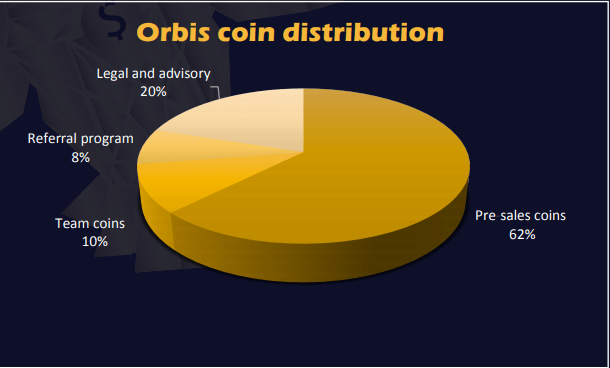 Orbis coin distribution

Legal and advisory
20%

Referral program
8%

Team coins
10%

Pre sales coins
62%